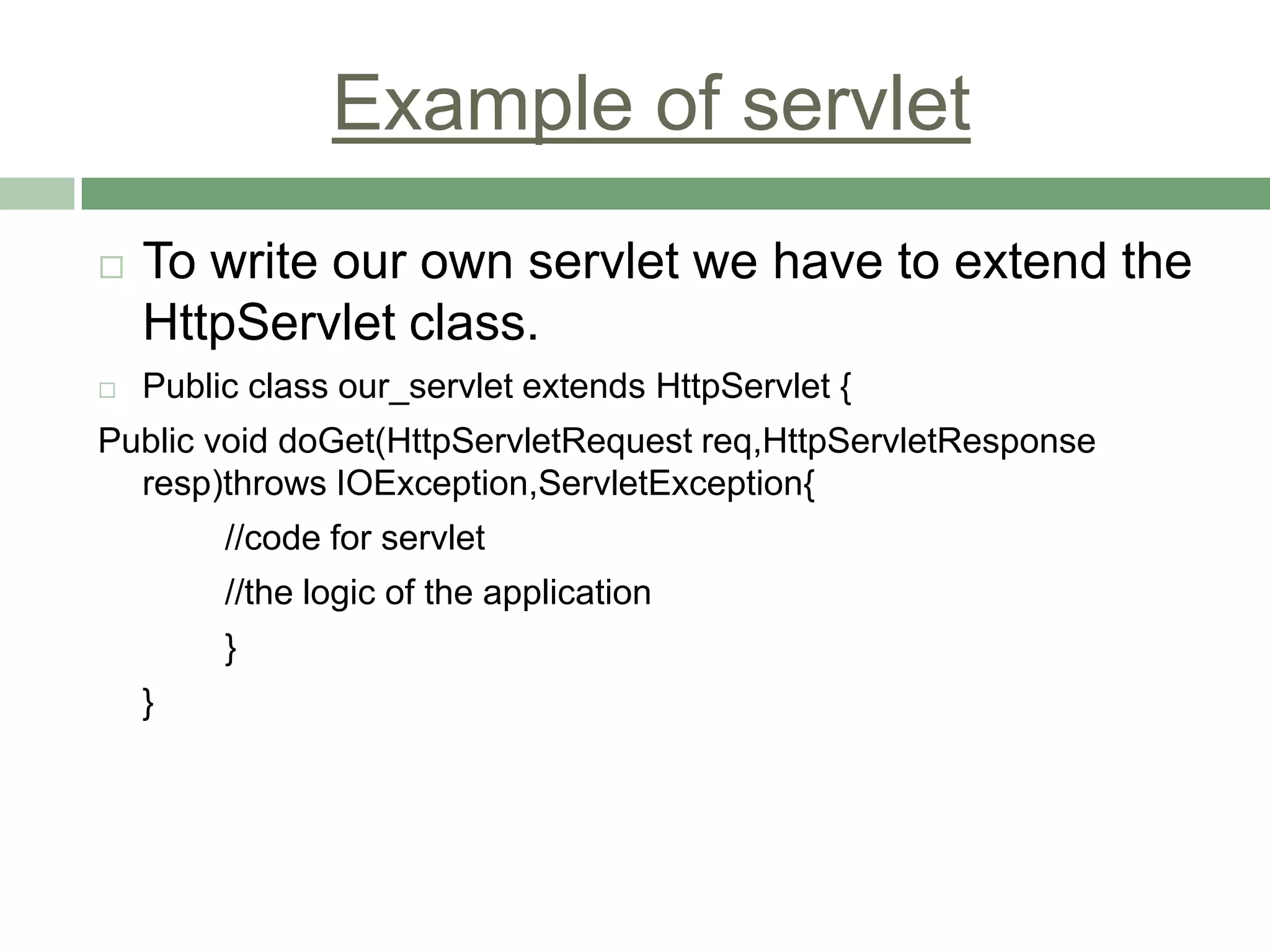 Example of servlet

□ To write our own servlet we have to extend the HttpServlet class.

□ Public class our_servlet extends HttpServlet {

Public void doGet(HttpServletRequest req,HttpServletResponse resp)throws IOException,ServletException{

//code for servlet

//the logic of the application

}

}